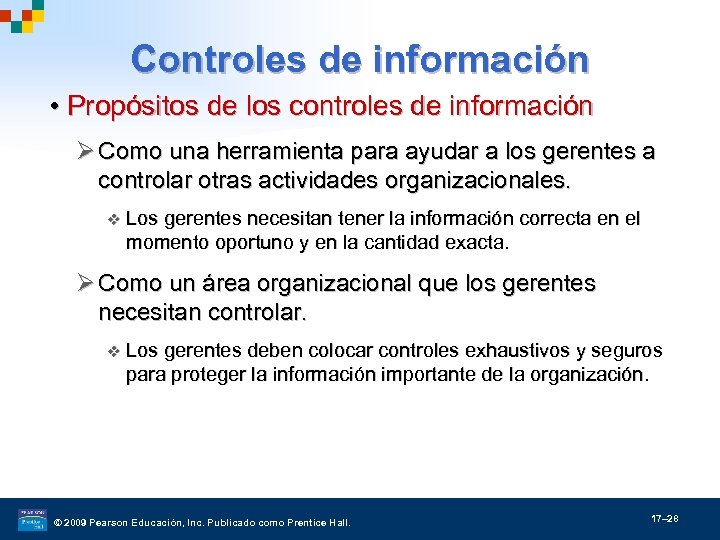 Controles de información

• Propósitos de los controles de información

➢ Como una herramienta para ayudar a los gerentes a controlar otras actividades organizacionales.

❖ Los gerentes necesitan tener la información correcta en el momento oportuno y en la cantidad exacta.

➢ Como un área organizacional que los gerentes necesitan controlar.

❖ Los gerentes deben colocar controles exhaustivos y seguros para proteger la información importante de la organización.

© 2009 Pearson Educación, Inc. Publicado como Prentice Hall.

17–26